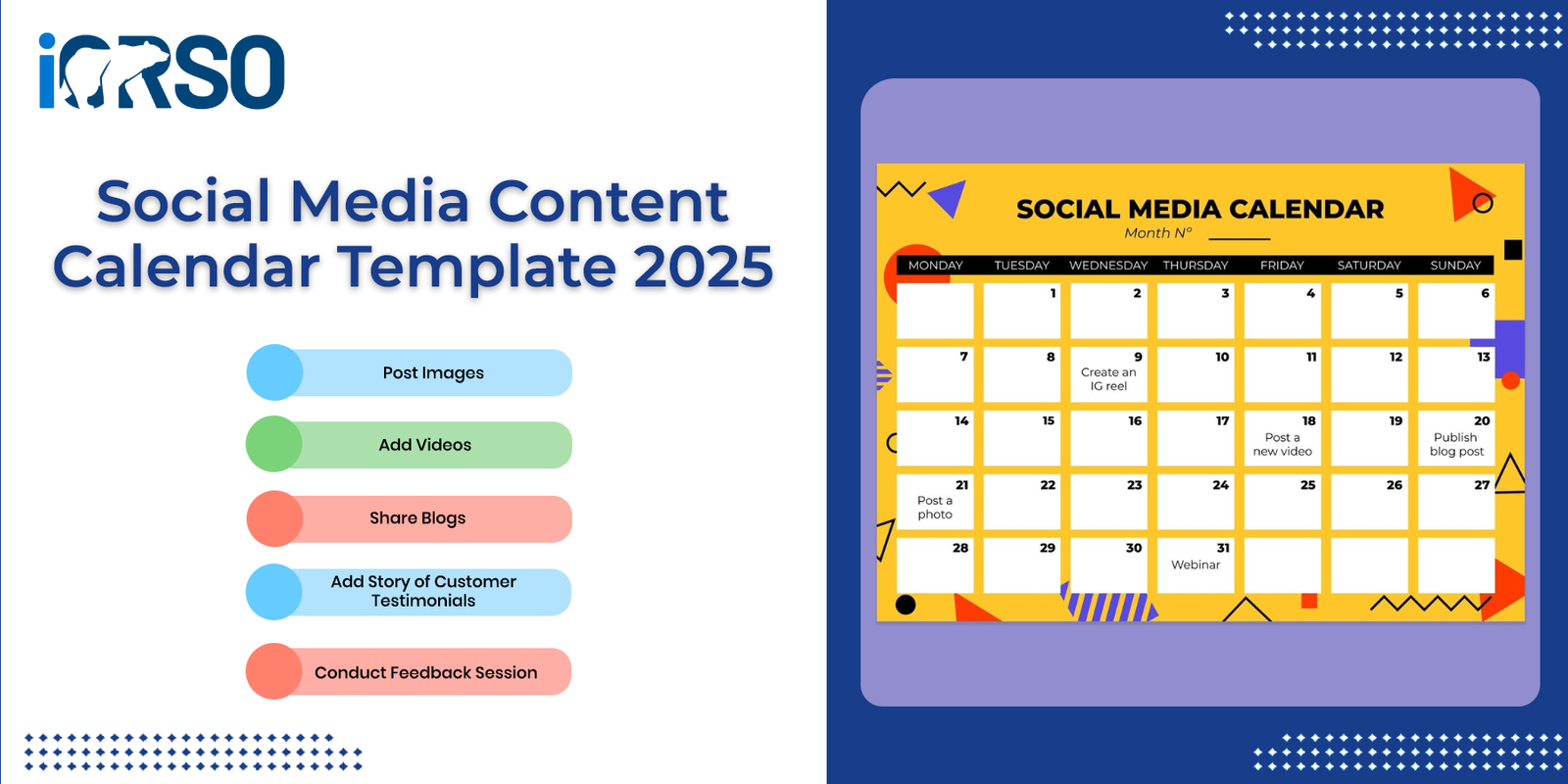 iCRSO

Social Media Content Calendar Template 2025

Post Images

Add Videos

Share Blogs

Add Story of Customer Testimonials

Conduct Feedback Session

SOCIAL MEDIA CALENDAR

Month Nº

| MONDAY | TUESDAY | WEDNESDAY | THURSDAY | FRIDAY | SATURDAY | SUNDAY |
|---|---|---|---|---|---|---|
| | 1 | 2 | 3 | 4 | 5 | 6 |
| 7 | 8 | 9 Create an IG reel | 10 | 11 | 12 | 13 |
| 14 | 15 | 16 | 17 | 18 Post a new video | 19 | 20 Publish blog post |
| 21 Post a photo | 22 | 23 | 24 | 25 | 26 | 27 |
| 28 | 29 | 30 | 31 Webinar | | | |